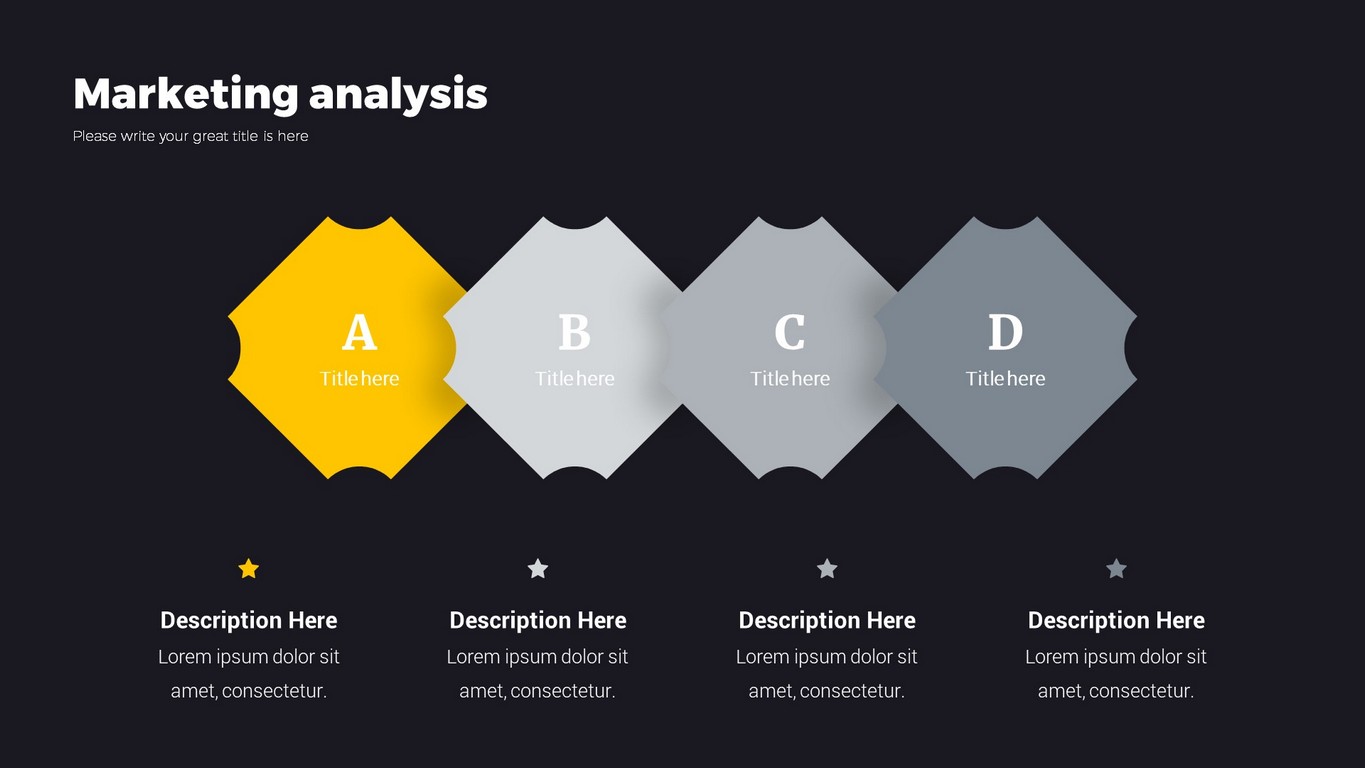 Marketing analysis
Please write your great title is here

A
Title here

B
Title here

C
Title here

D
Title here

Description Here
Lorem ipsum dolor sit amet, consectetur.

Description Here
Lorem ipsum dolor sit amet, consectetur.

Description Here
Lorem ipsum dolor sit amet, consectetur.

Description Here
Lorem ipsum dolor sit amet, consectetur.